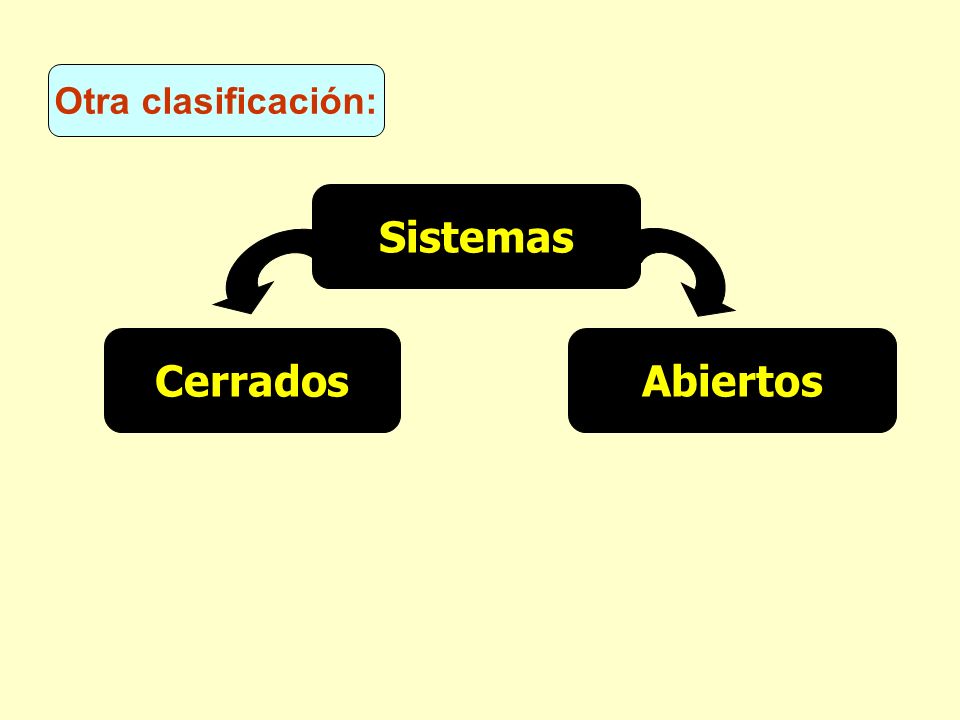 Otra clasificación:

Sistemas

Cerrados

Abiertos